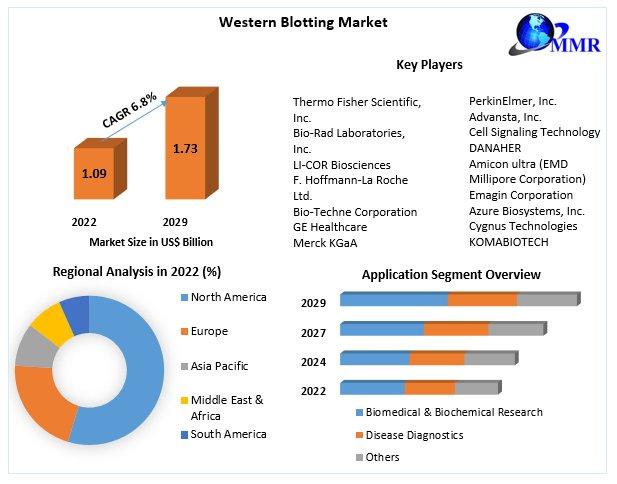 Western Blotting Market

MMR

CAGR 6.8%

1.09

1.73

2022

2029

Market Size in US$ Billion

Key Players

Thermo Fisher Scientific, Inc.
Bio-Rad Laboratories, Inc.
LI-COR Biosciences
F. Hoffmann-La Roche Ltd.
Bio-Techne Corporation
GE Healthcare
Merck KGaA

PerkinElmer, Inc.
Advansta, Inc.
Cell Signaling Technology
DANAHER
Amicon ultra (EMD Millipore Corporation)
Emagin Corporation
Azure Biosystems, Inc.
Cygnus Technologies
KOMABIOTECH

Regional Analysis in 2022 (%)

North America
Europe
Asia Pacific
Middle East & Africa
South America

Application Segment Overview

2029
2027
2024
2022

Biomedical & Biochemical Research
Disease Diagnostics
Others